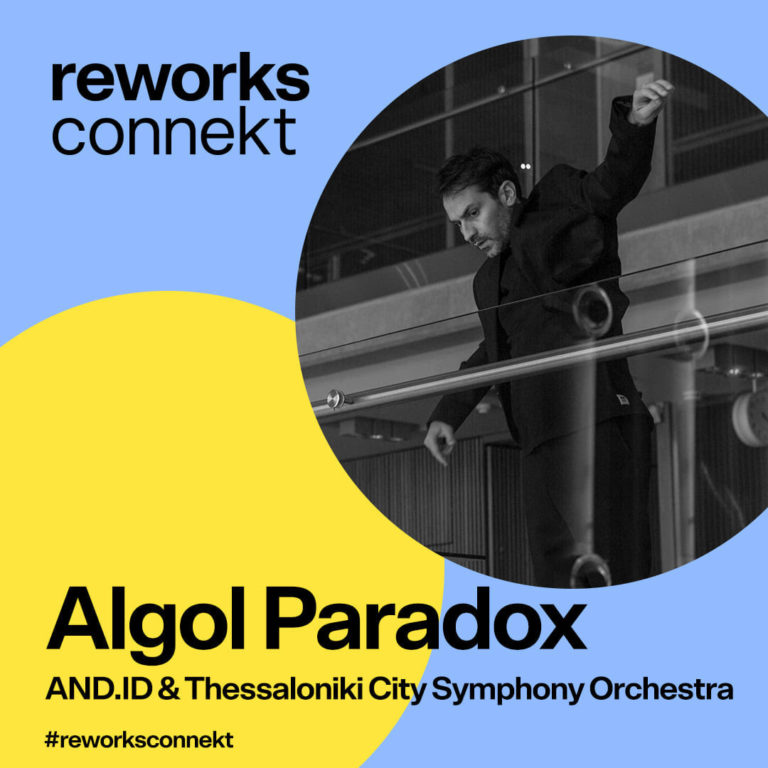 reworks
connekt

Algol Paradox

AND.ID & Thessaloniki City Symphony Orchestra

#reworksconnekt